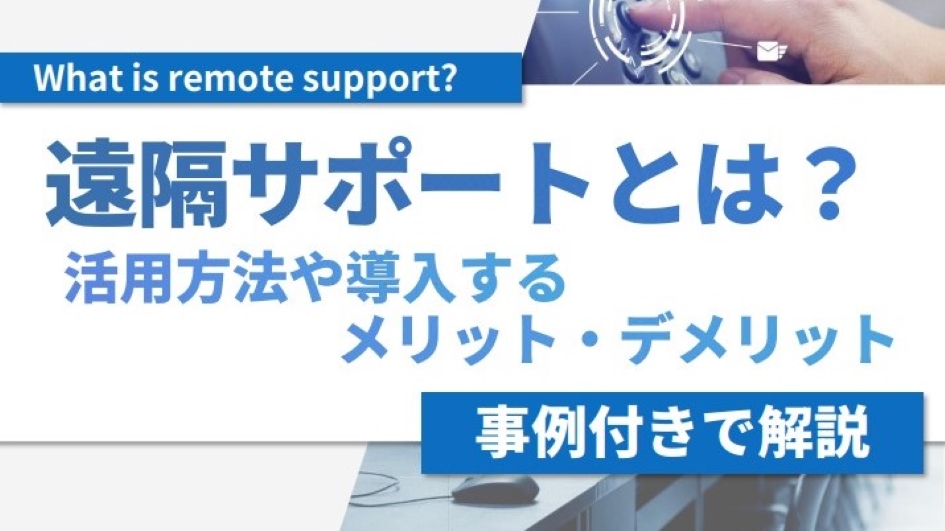 What is remote support?

遠隔サポートとは？
活用方法や導入する
メリット・デメリット

事例付きで解説